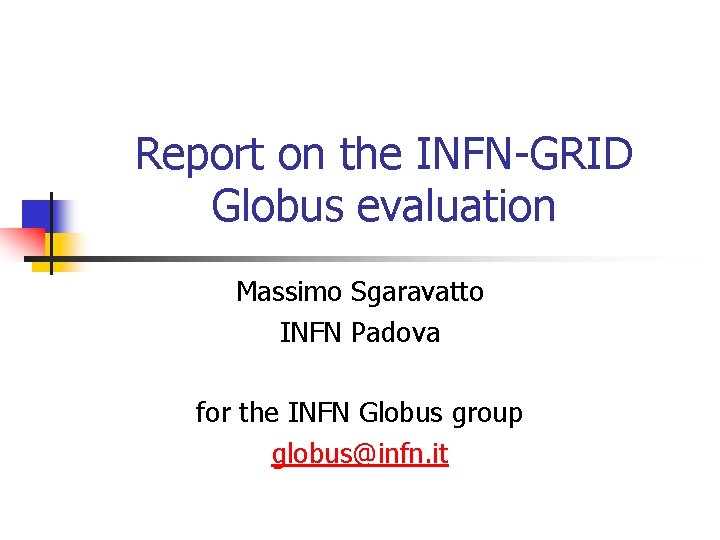 Report on the INFN-GRID Globus evaluation

Massimo Sgaravatto
INFN Padova

for the INFN Globus group
globus@infn.it